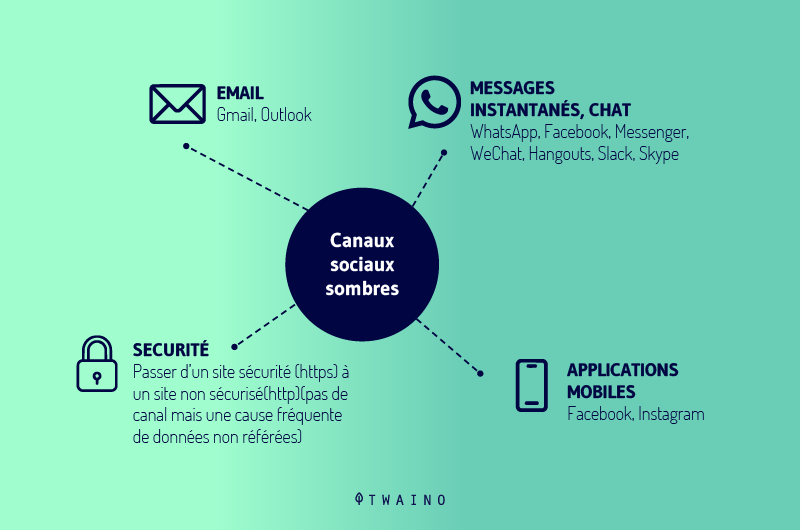 EMAIL
Gmail, Outlook

MESSAGES INSTANTANÉS, CHAT
WhatsApp, Facebook, Messenger, WeChat, Hangouts, Slack, Skype

Canaux sociaux sombres

SECURITÉ
Passer d'un site sécurité (https) à un site non sécurisé(http)(pas de canal mais une cause fréquente de données non référées)

APPLICATIONS MOBILES
Facebook, Instagram

TWAINO